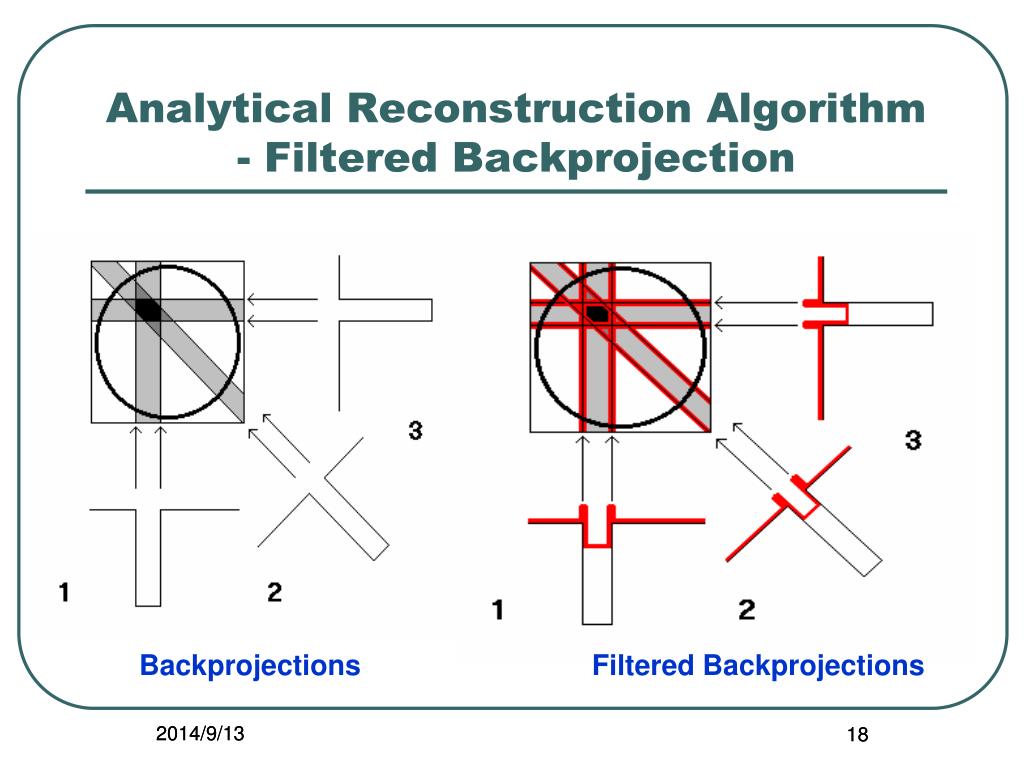 Analytical Reconstruction Algorithm
- Filtered Backprojection

3

1

2

3

1

2

Backprojections

Filtered Backprojections

2014/9/13

18